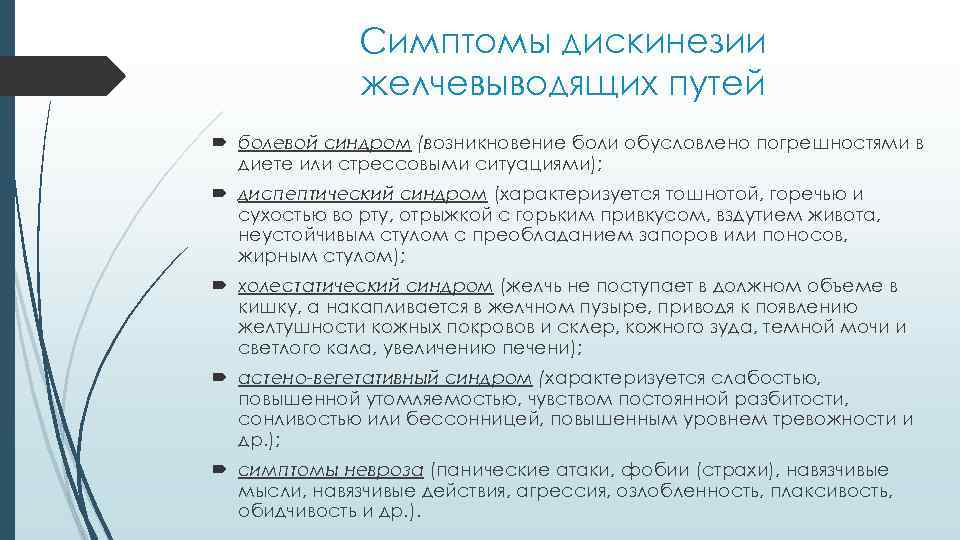 Симптомы дискинезии желчевыводящих путей

болевой синдром (возникновение боли обусловлено погрешностями в диете или стрессовыми ситуациями);

диспептический синдром (характеризуется тошнотой, горечью и сухостью во рту, отрыжкой с горьким привкусом, вздутием живота, неустойчивым стулом с преобладанием запоров или поносов, жирным стулом);

холестатический синдром (желчь не поступает в должном объеме в кишку, а накапливается в желчном пузыре, приводя к появлению желтушности кожных покровов и склер, кожного зуда, темной мочи и светлого кала, увеличению печени);

астено-вегетативный синдром (характеризуется слабостью, повышенной утомляемостью, чувством постоянной разбитости, сонливостью или бессонницей, повышенным уровнем тревожности и др.);

симптомы невроза (панические атаки, фобии (страхи), навязчивые мысли, навязчивые действия, агрессия, озлобленность, плаксивость, обидчивость и др.).